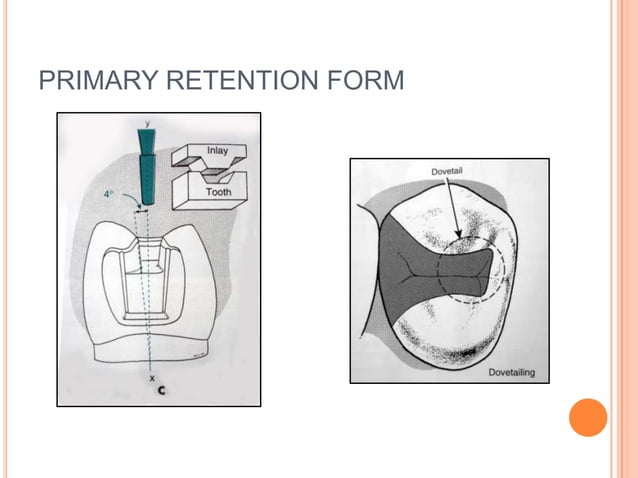 PRIMARY RETENTION FORM

y
Inlay
Tooth
4°
x
C

Dovetail
Dovetailing